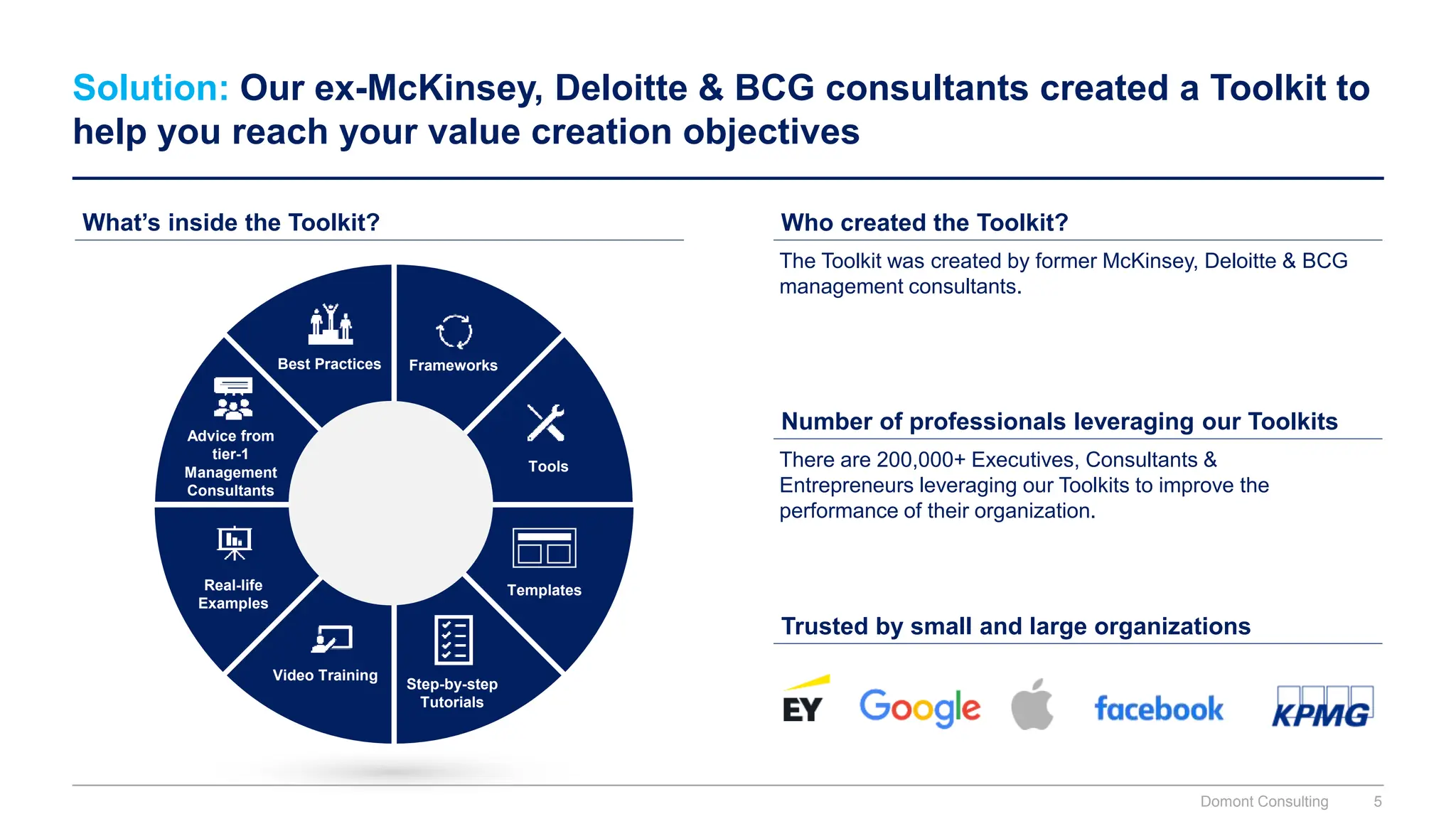 Solution: Our ex-McKinsey, Deloitte & BCG consultants created a Toolkit to help you reach your value creation objectives

What's inside the Toolkit?

Best Practices

Frameworks

Tools

Templates

Step-by-step Tutorials

Video Training

Real-life Examples

Advice from tier-1 Management Consultants

Who created the Toolkit?

The Toolkit was created by former McKinsey, Deloitte & BCG management consultants.

Number of professionals leveraging our Toolkits

There are 200,000+ Executives, Consultants & Entrepreneurs leveraging our Toolkits to improve the performance of their organization.

Trusted by small and large organizations

EY Google facebook KPMG

Domont Consulting 5